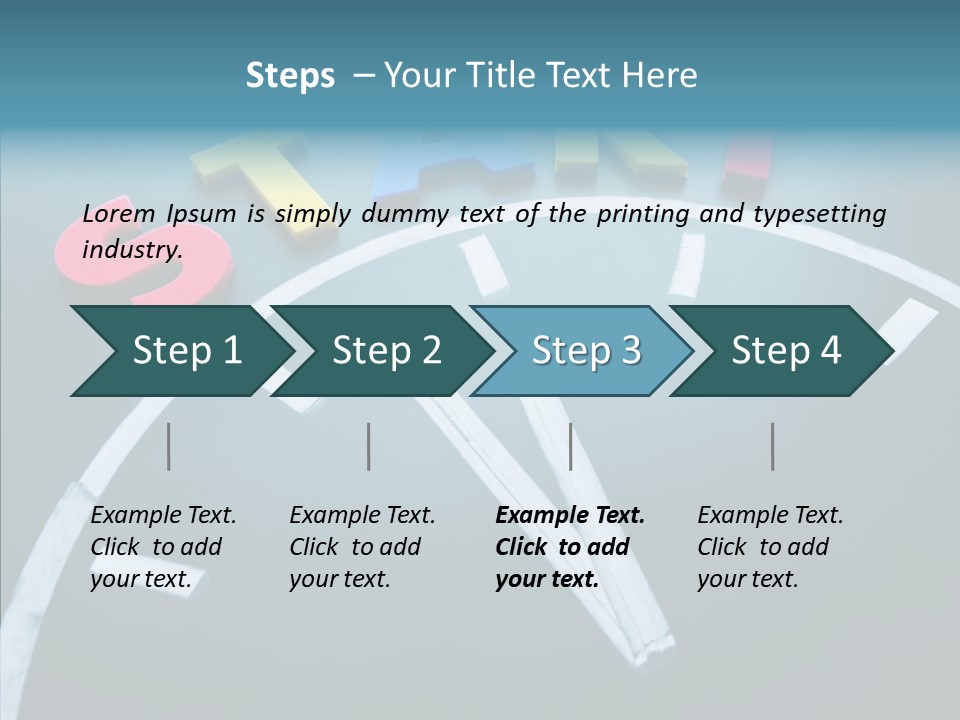 Steps – Your Title Text Here

Lorem Ipsum is simply dummy text of the printing and typesetting industry.

Step 1

Step 2

Step 3

Step 4

Example Text. Click to add your text.

Example Text. Click to add your text.

Example Text. Click to add your text.

Example Text. Click to add your text.